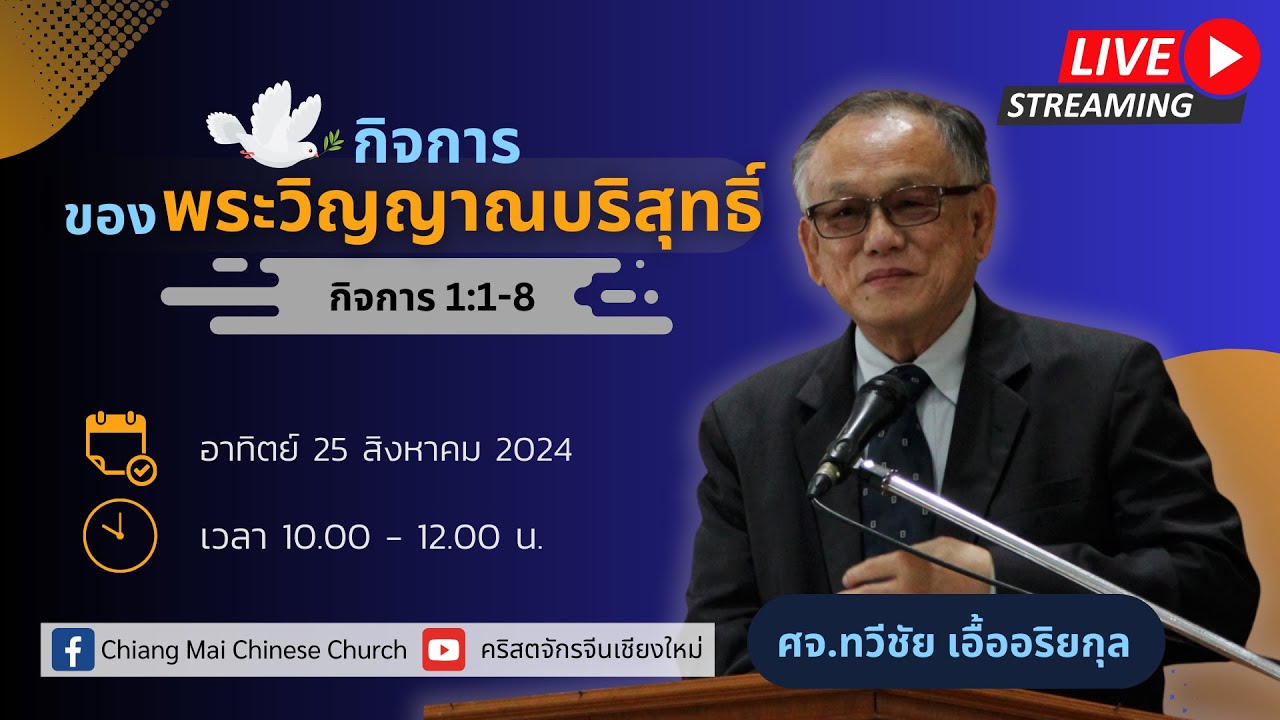 LIVE
STREAMING

กิจการ
ของพระวิญญาณบริสุทธิ์

กิจการ 1:1-8

อาทิตย์ 25 สิงหาคม 2024

เวลา 10.00 - 12.00 น.

Chiang Mai Chinese Church

คริสตจักรจีนเชียงใหม่

ศจ.ทวีชัย เอื้ออริยกุล